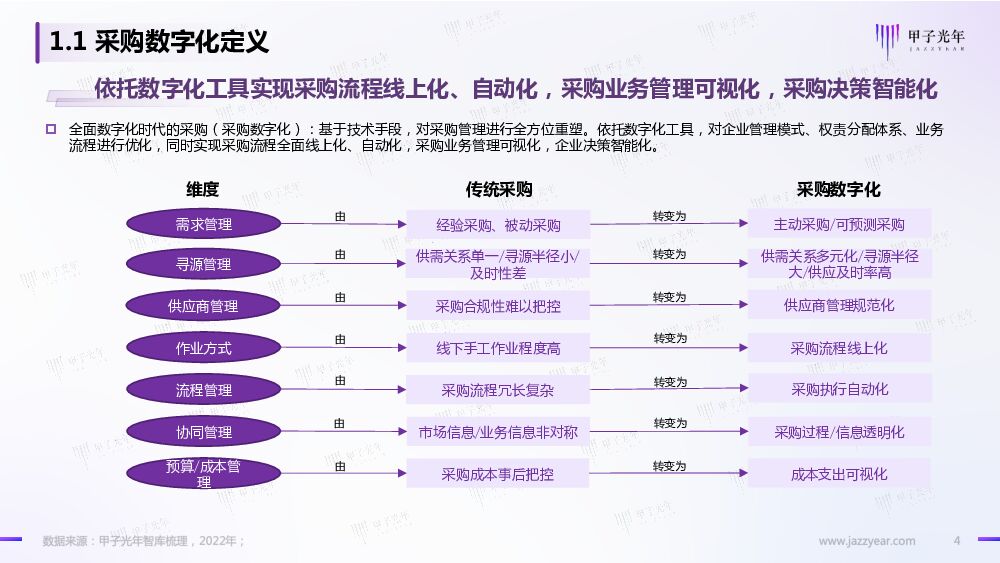 1.1 采购数字化定义

甲子光年 JAZZYEAR

依托数字化工具实现采购流程线上化、自动化，采购业务管理可视化，采购决策智能化

全面数字化时代的采购（采购数字化）：基于技术手段，对采购管理进行全方位重塑。依托数字化工具，对企业管理模式、权责分配体系、业务流程进行优化，同时实现采购流程全面线上化、自动化，采购业务管理可视化，企业决策智能化。

| 维度 |  | 传统采购 |  | 采购数字化 |
|---|---|---|---|---|
| 需求管理 | 由 | 经验采购、被动采购 | 转变为 | 主动采购/可预测采购 |
| 寻源管理 | 由 | 供需关系单一/寻源半径小/及时性差 | 转变为 | 供需关系多元化/寻源半径大/供应及时率高 |
| 供应商管理 | 由 | 采购合规性难以把控 | 转变为 | 供应商管理规范化 |
| 作业方式 | 由 | 线下手工作业程度高 | 转变为 | 采购流程线上化 |
| 流程管理 | 由 | 采购流程冗长复杂 | 转变为 | 采购执行自动化 |
| 协同管理 | 由 | 市场信息/业务信息非对称 | 转变为 | 采购过程/信息透明化 |
| 预算/成本管理 | 由 | 采购成本事后把控 | 转变为 | 成本支出可视化 |

数据来源：甲子光年智库梳理，2022年；

www.jazzyear.com

4